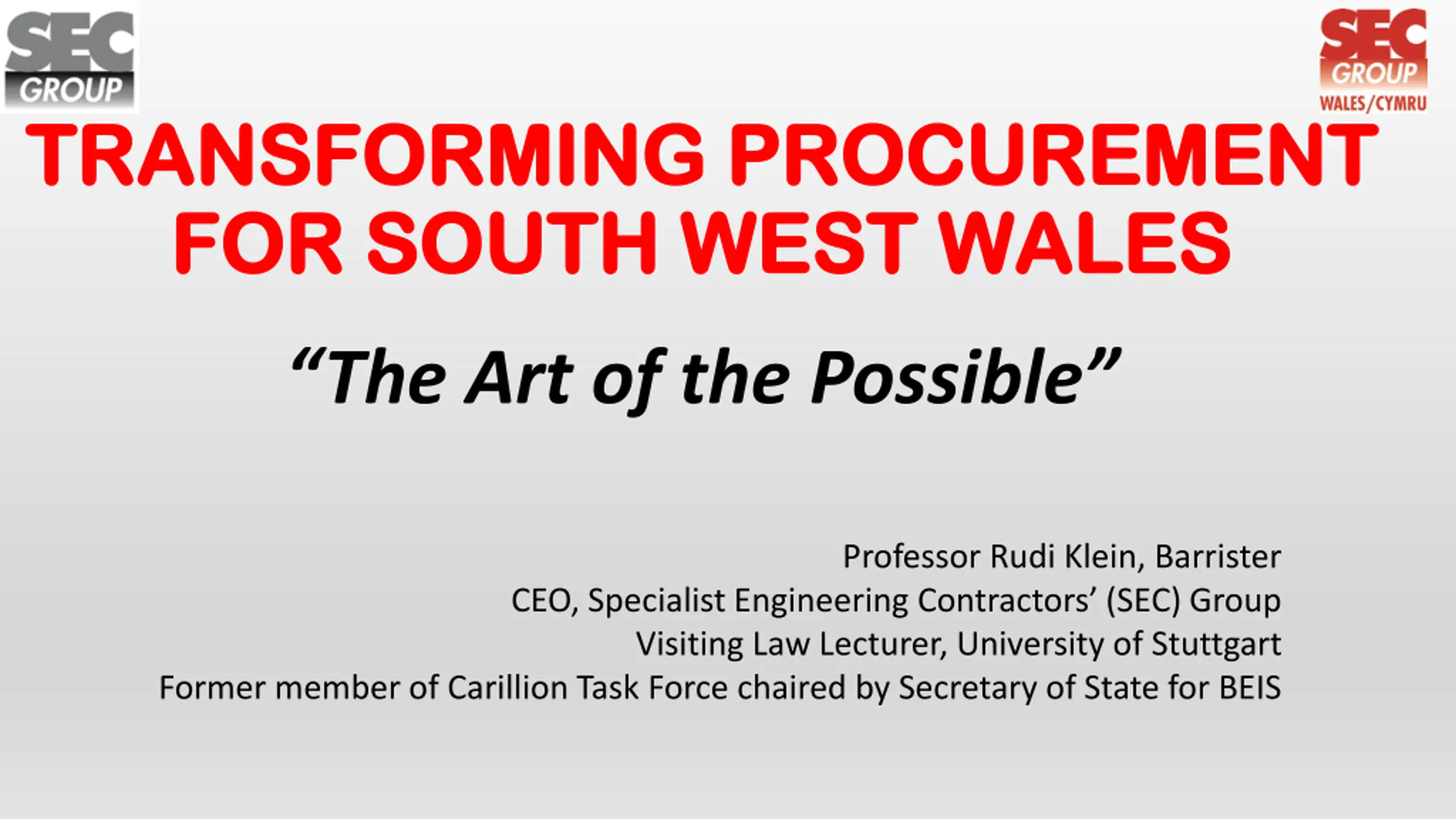 SEC GROUP

SEC GROUP WALES/CYMRU

TRANSFORMING PROCUREMENT FOR SOUTH WEST WALES

“The Art of the Possible”

Professor Rudi Klein, Barrister
CEO, Specialist Engineering Contractors’ (SEC) Group
Visiting Law Lecturer, University of Stuttgart
Former member of Carillion Task Force chaired by Secretary of State for BEIS